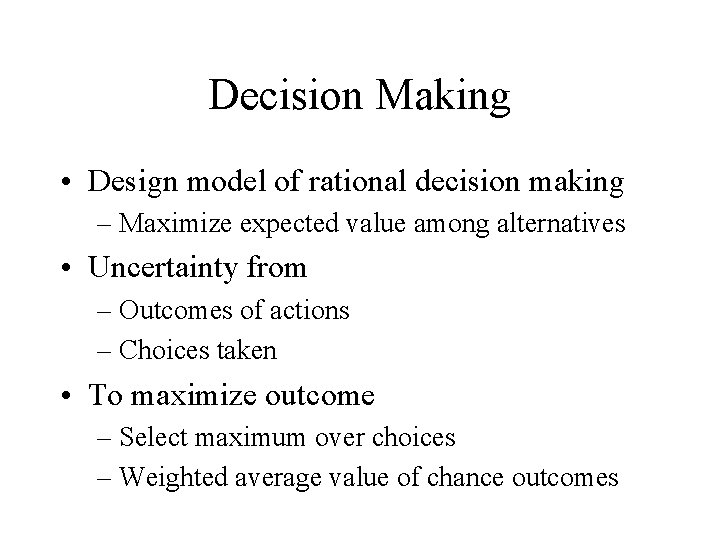 Decision Making

• Design model of rational decision making
– Maximize expected value among alternatives

• Uncertainty from
– Outcomes of actions
– Choices taken

• To maximize outcome
– Select maximum over choices
– Weighted average value of chance outcomes